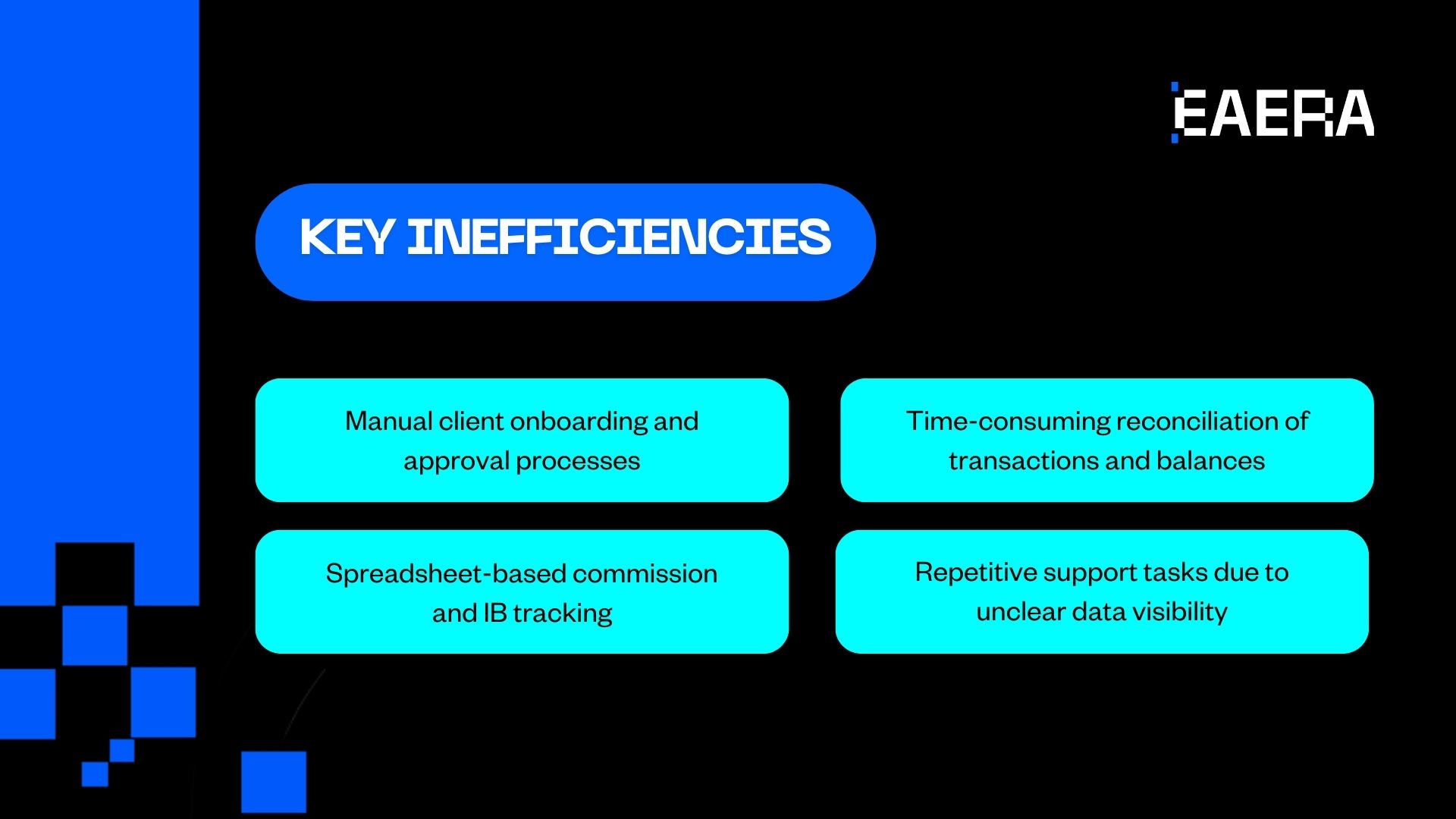 EAERA

KEY INEFFICIENCIES

Manual client onboarding and approval processes

Time-consuming reconciliation of transactions and balances

Spreadsheet-based commission and IB tracking

Repetitive support tasks due to unclear data visibility